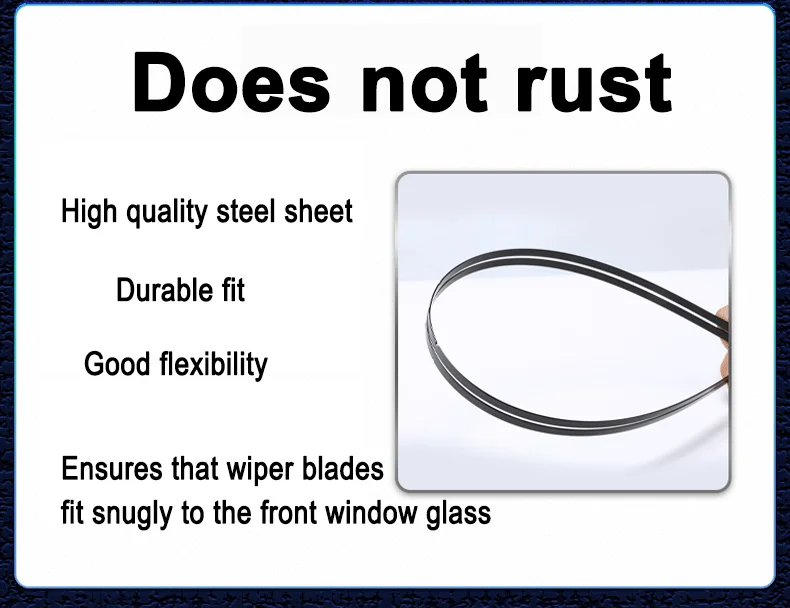 Does not rust

High quality steel sheet

Durable fit

Good flexibility

Ensures that wiper blades fit snugly to the front window glass